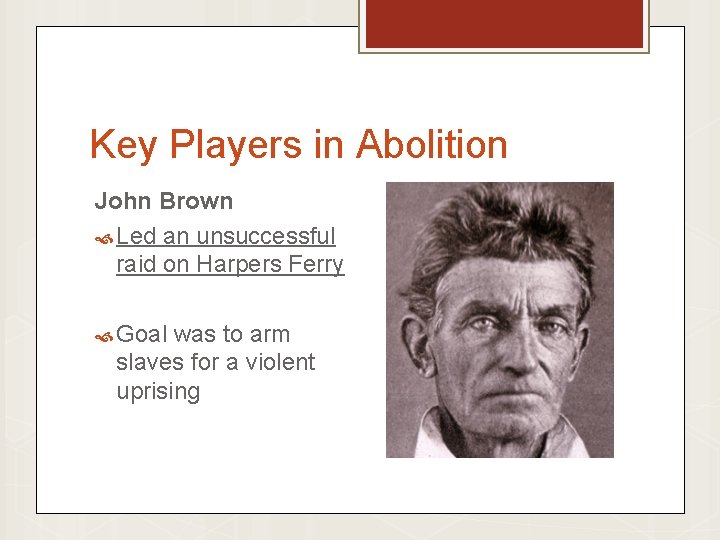 Key Players in Abolition

John Brown

Led an unsuccessful raid on Harpers Ferry

Goal was to arm slaves for a violent uprising